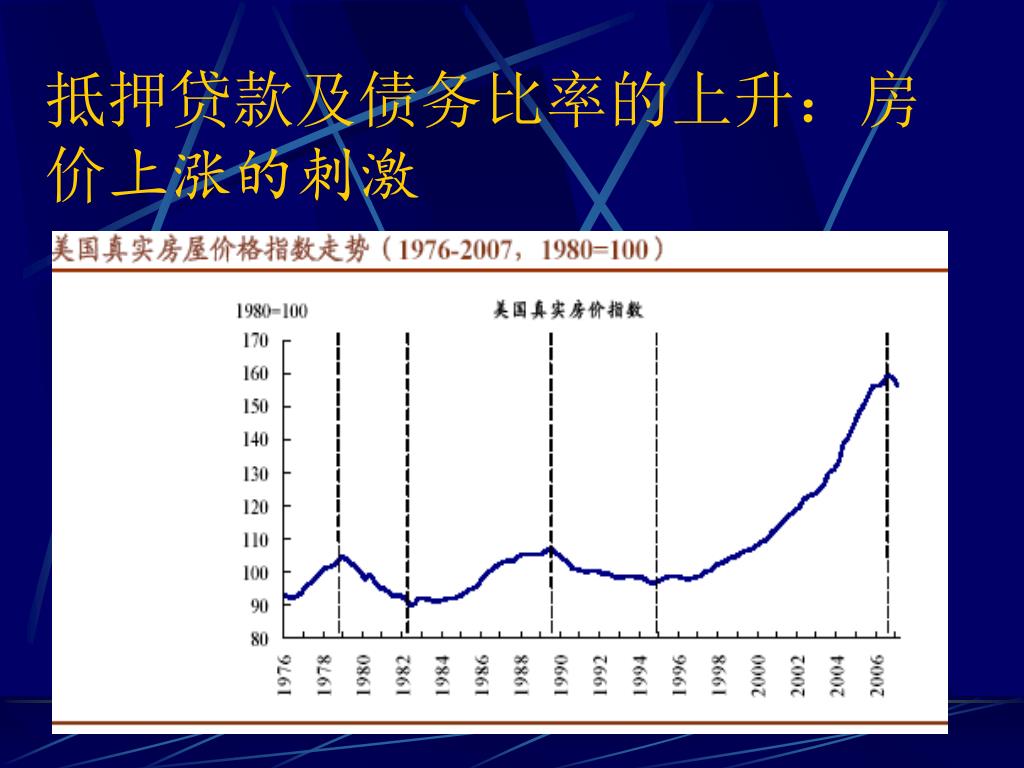 抵押贷款及债务比率的上升：房价上涨的刺激

美国真实房屋价格指数走势（1976-2007，1980=100）

1980=100

美国真实房价指数

170
160
150
140
130
120
110
100
90
80

1976
1978
1980
1982
1984
1986
1988
1990
1992
1994
1996
1998
2000
2002
2004
2006